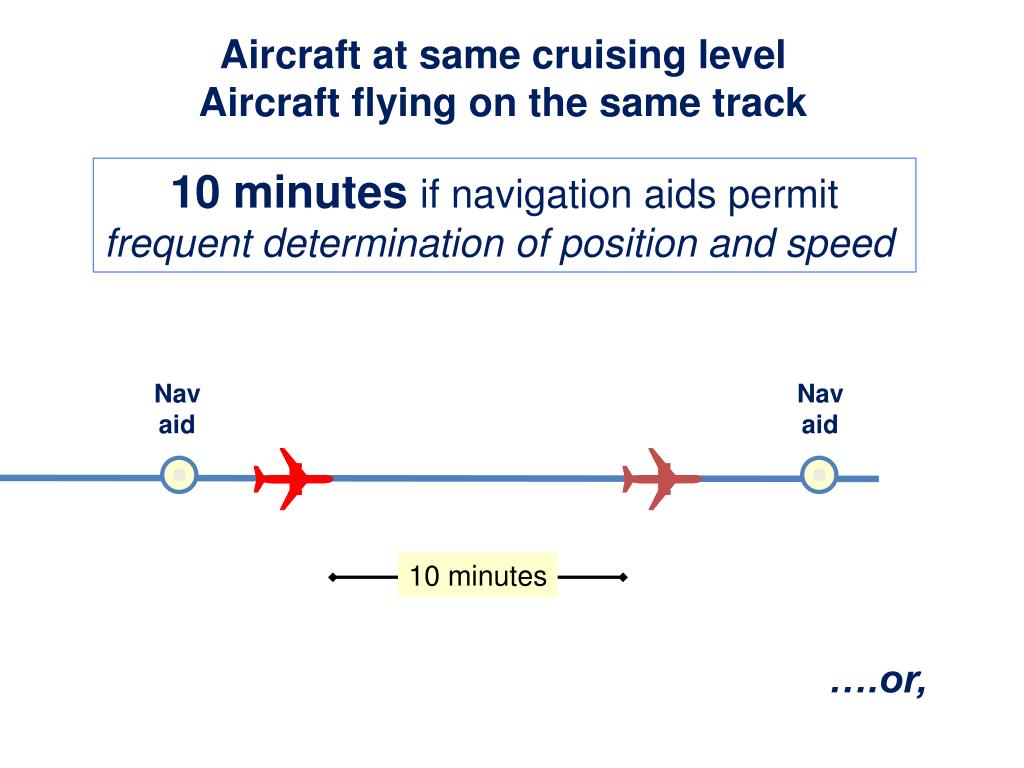 Aircraft at same cruising level
Aircraft flying on the same track

10 minutes if navigation aids permit frequent determination of position and speed

Nav aid

Nav aid

10 minutes

….or,